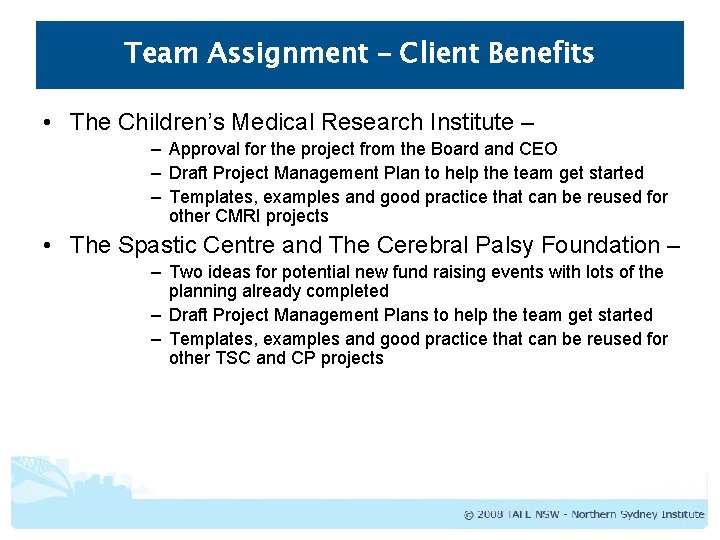 Team Assignment – Client Benefits

• The Children's Medical Research Institute –
– Approval for the project from the Board and CEO
– Draft Project Management Plan to help the team get started
– Templates, examples and good practice that can be reused for other CMRI projects

• The Spastic Centre and The Cerebral Palsy Foundation –
– Two ideas for potential new fund raising events with lots of the planning already completed
– Draft Project Management Plans to help the team get started
– Templates, examples and good practice that can be reused for other TSC and CP projects

© 2008 TAFE NSW - Northern Sydney Institute